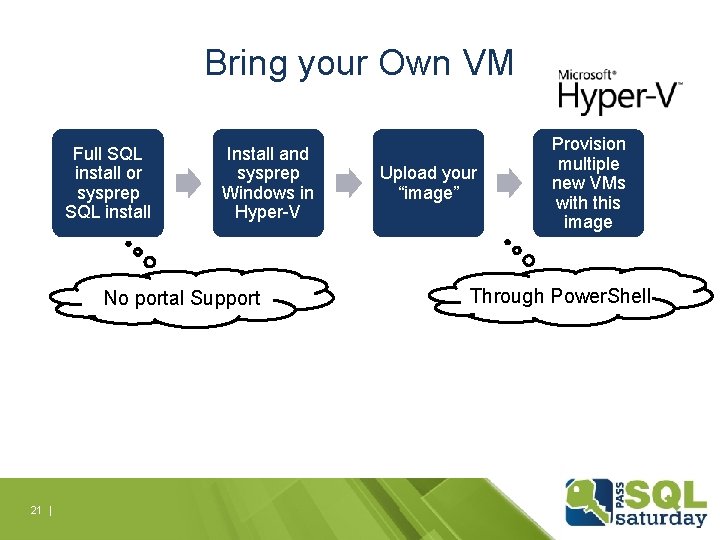 Bring your Own VM

Microsoft® Hyper-V™

Full SQL install or sysprep SQL install

Install and sysprep Windows in Hyper-V

Upload your “image”

Provision multiple new VMs with this image

No portal Support

Through PowerShell

21 |

PASS SQL saturday